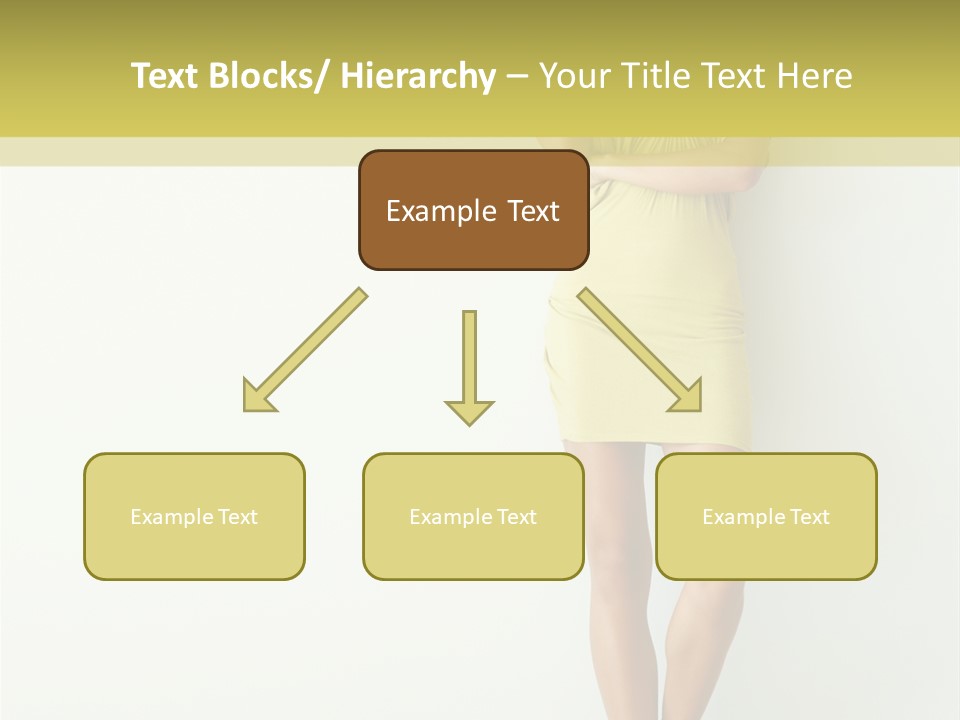 Text Blocks/ Hierarchy – Your Title Text Here

Example Text

Example Text

Example Text

Example Text